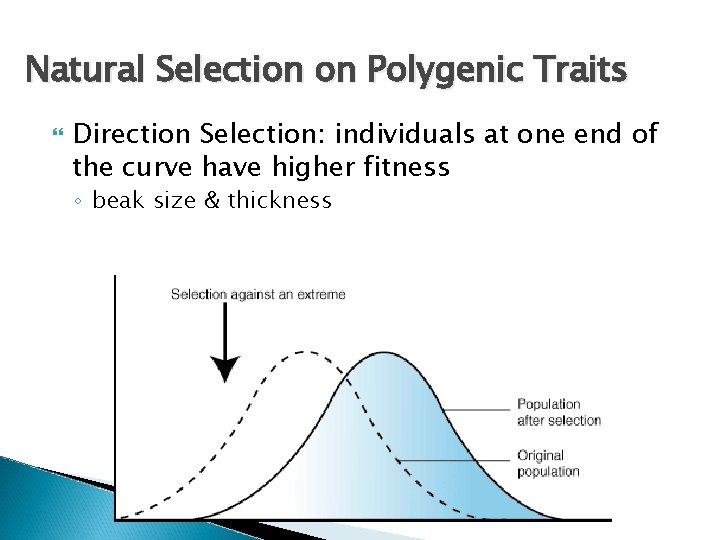 Natural Selection on Polygenic Traits

Direction Selection: individuals at one end of the curve have higher fitness

◦ beak size & thickness

Selection against an extreme

Population after selection

Original population